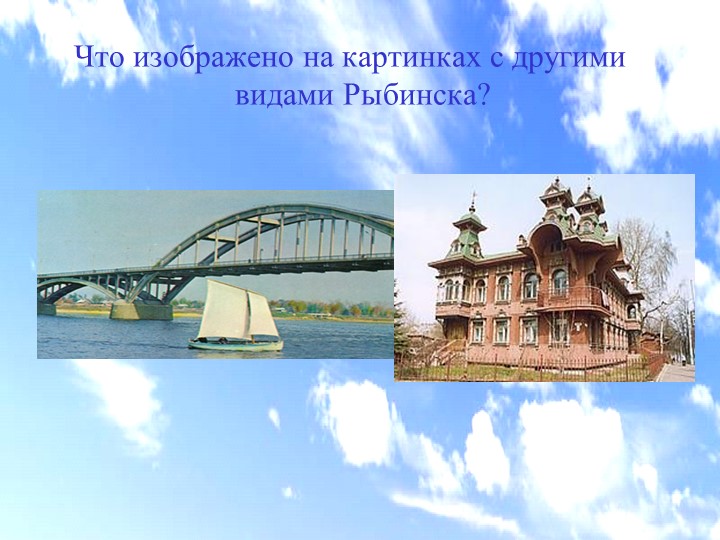 Что изображено на картинках с другими видами Рыбинска?